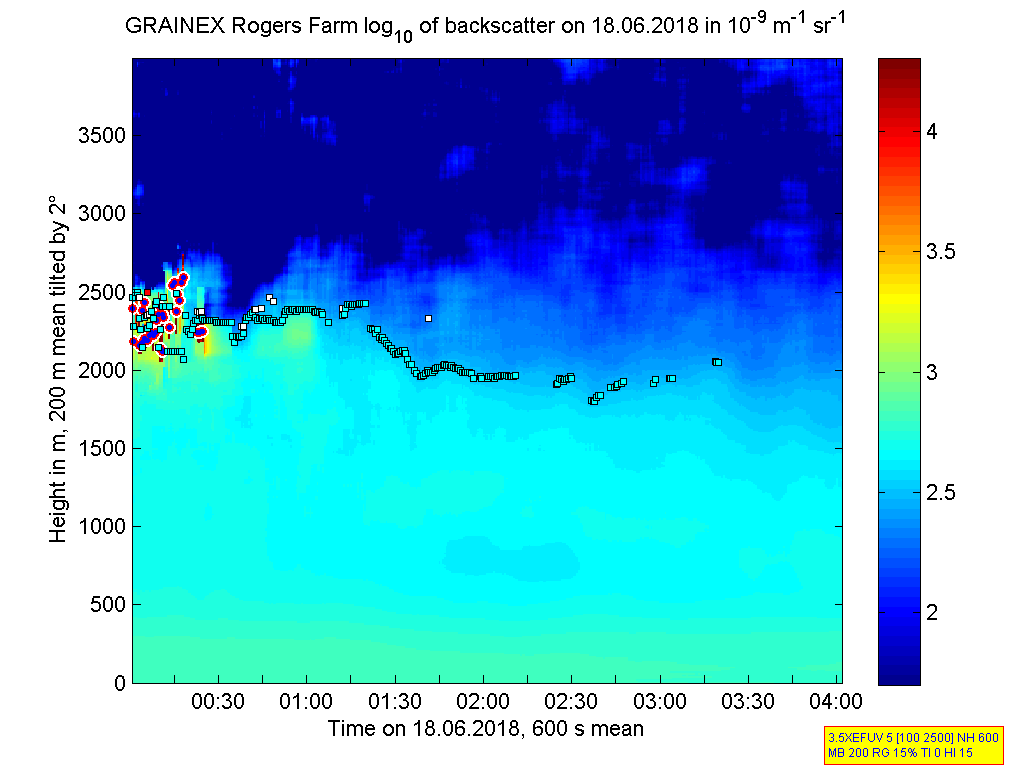 GRAINEX Rogers Farm $\log_{10}$ of backscatter on 18.06.2018 in $10^{-9}$ $m^{-1}$ $sr^{-1}$

Height in m, 200 m mean tilted by 2°

3500
3000
2500
2000
1500
1000
500
0

00:30
01:00
01:30
02:00
02:30
03:00
03:30
04:00

Time on 18.06.2018, 600 s mean

4
3.5
3
2.5
2

3.5XEFUV 5 [100 2500] NH 600
MB 200 RG 15% TI 0 HI 15